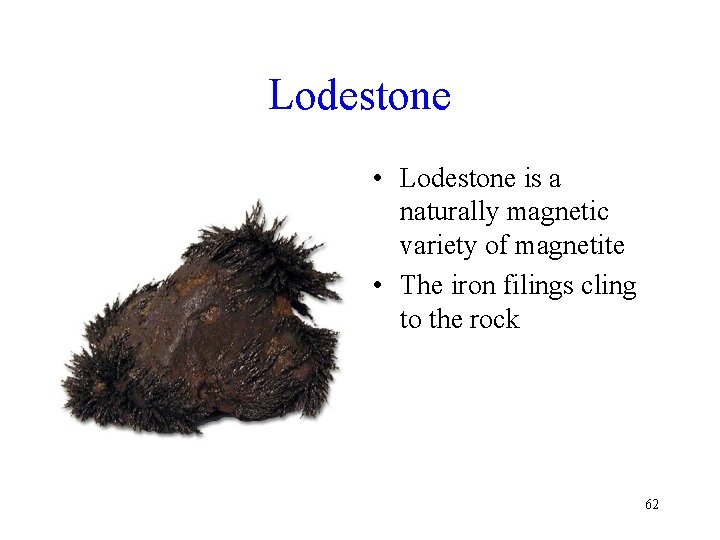 Lodestone

• Lodestone is a naturally magnetic variety of magnetite
• The iron filings cling to the rock

62